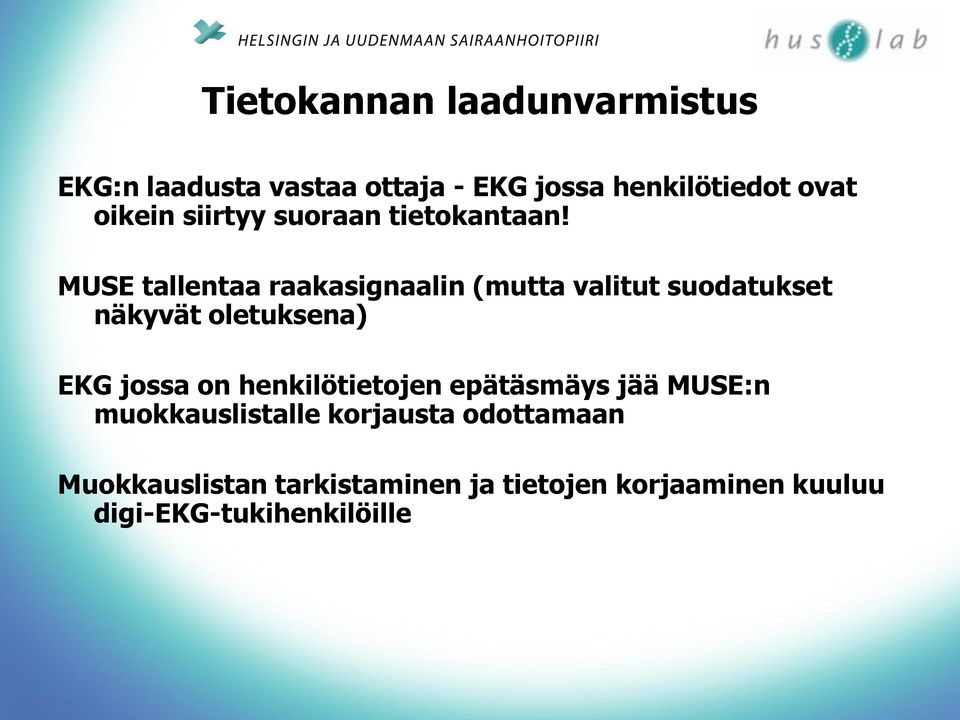 HELSINGIN JA UUDENMAAN SAIRAANHOITOPIIRI

hus lab

Tietokannan laadunvarmistus

EKG:n laadusta vastaa ottaja - EKG jossa henkilötiedot ovat oikein siirtyy suoraan tietokantaan!

MUSE tallentaa raakasignaalin (mutta valitut suodatukset näkyvät oletuksena)

EKG jossa on henkilötietojen epätäsmäys jää MUSE:n muokkauslistalle korjausta odottamaan

Muokkauslistan tarkistaminen ja tietojen korjaaminen kuuluu digi-EKG-tukihenkilöille